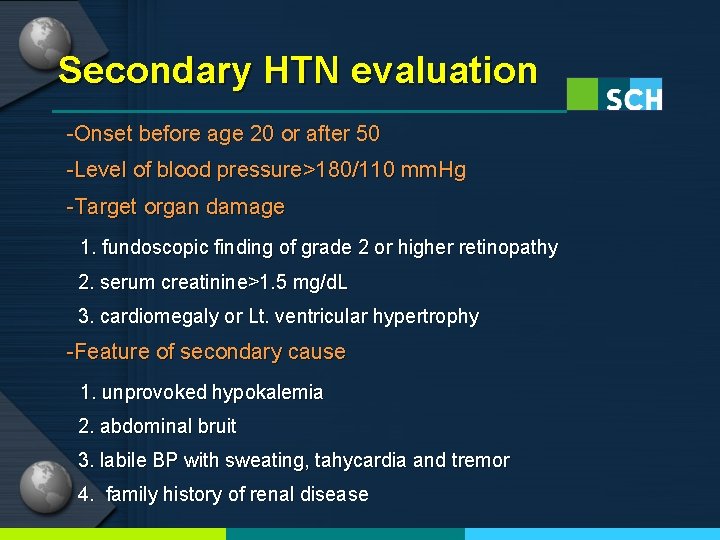 Secondary HTN evaluation

SCH

-Onset before age 20 or after 50

-Level of blood pressure>180/110 mmHg

-Target organ damage

1. fundoscopic finding of grade 2 or higher retinopathy

2. serum creatinine>1.5 mg/dL

3. cardiomegaly or Lt. ventricular hypertrophy

-Feature of secondary cause

1. unprovoked hypokalemia

2. abdominal bruit

3. labile BP with sweating, tahycardia and tremor

4. family history of renal disease